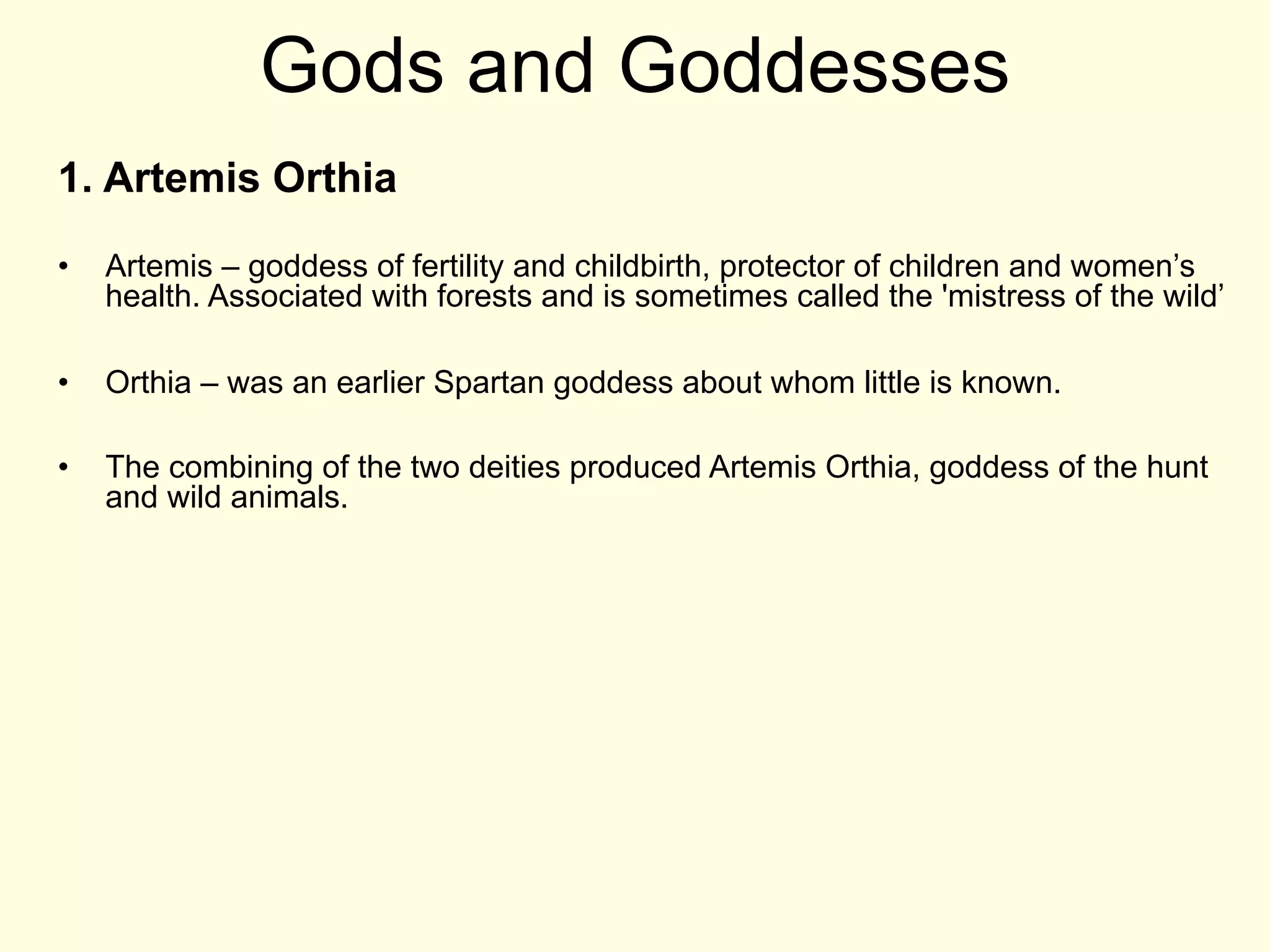 Gods and Goddesses

1. Artemis Orthia

• Artemis – goddess of fertility and childbirth, protector of children and women's health. Associated with forests and is sometimes called the 'mistress of the wild'

• Orthia – was an earlier Spartan goddess about whom little is known.

• The combining of the two deities produced Artemis Orthia, goddess of the hunt and wild animals.